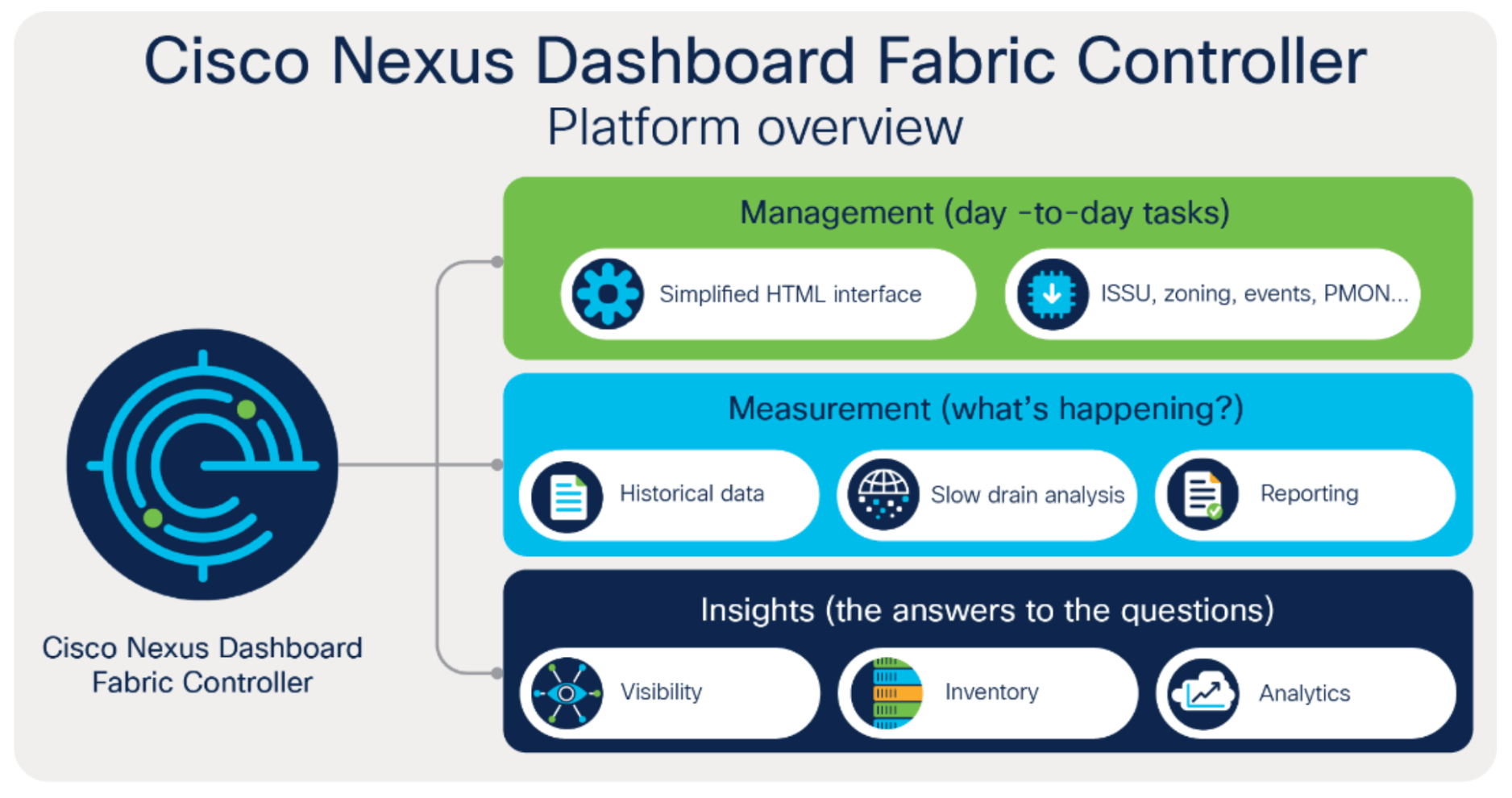 Cisco Nexus Dashboard Fabric Controller
Platform overview

Cisco Nexus Dashboard Fabric Controller

Management (day -to-day tasks)

Simplified HTML interface

ISSU, zoning, events, PMON...

Measurement (what's happening?)

Historical data

Slow drain analysis

Reporting

Insights (the answers to the questions)

Visibility

Inventory

Analytics